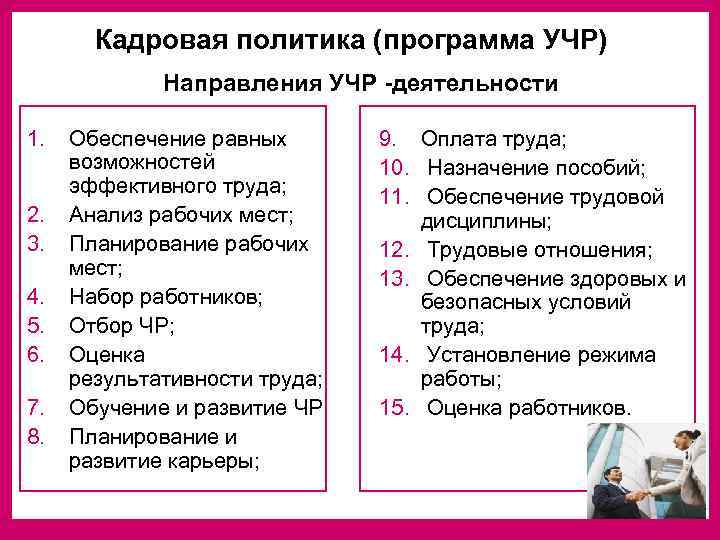 Кадровая политика (программа УЧР)

Направления УЧР -деятельности

1. Обеспечение равных возможностей эффективного труда;
2. Анализ рабочих мест;
3. Планирование рабочих мест;
4. Набор работников;
5. Отбор ЧР;
6. Оценка результативности труда;
7. Обучение и развитие ЧР
8. Планирование и развитие карьеры;

9. Оплата труда;
10. Назначение пособий;
11. Обеспечение трудовой дисциплины;
12. Трудовые отношения;
13. Обеспечение здоровых и безопасных условий труда;
14. Установление режима работы;
15. Оценка работников.